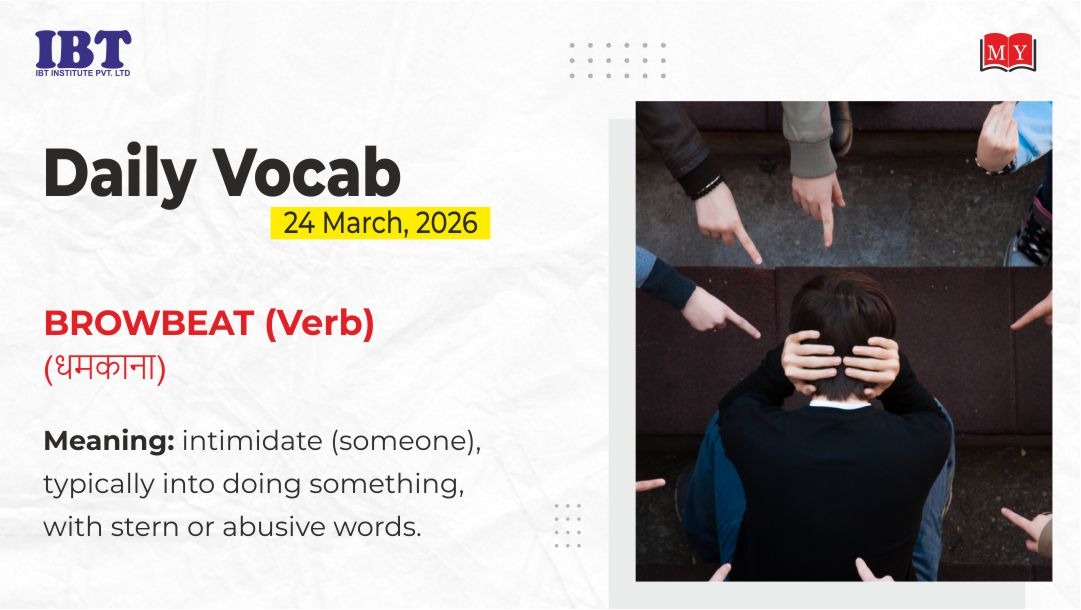 IBT
IBT INSTITUTE PVT. LTD

MY

Daily Vocab
24 March, 2026

BROWBEAT (Verb)
(धमकाना)

Meaning: intimidate (someone), typically into doing something, with stern or abusive words.